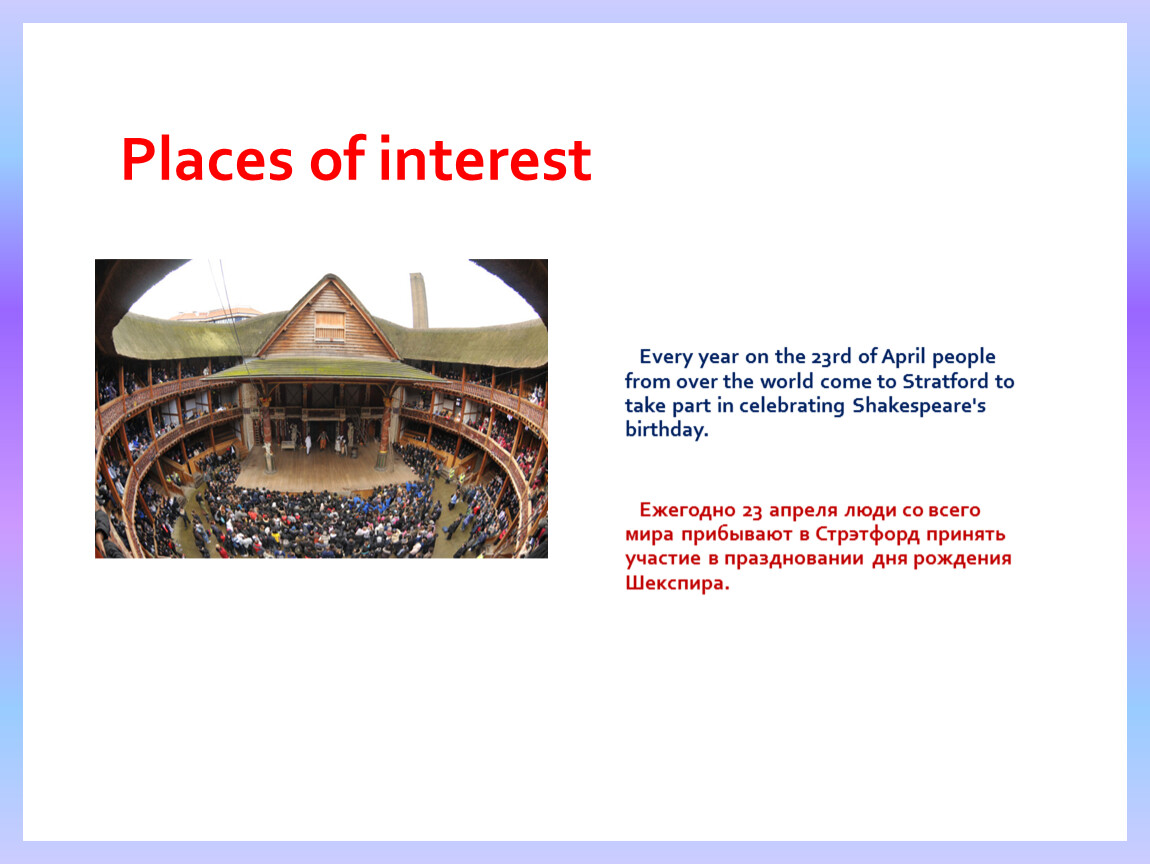 Places of interest

Every year on the 23rd of April people from over the world come to Stratford to take part in celebrating Shakespeare's birthday.

Ежегодно 23 апреля люди со всего мира прибывают в Стрэтфорд принять участие в праздновании дня рождения Шекспира.